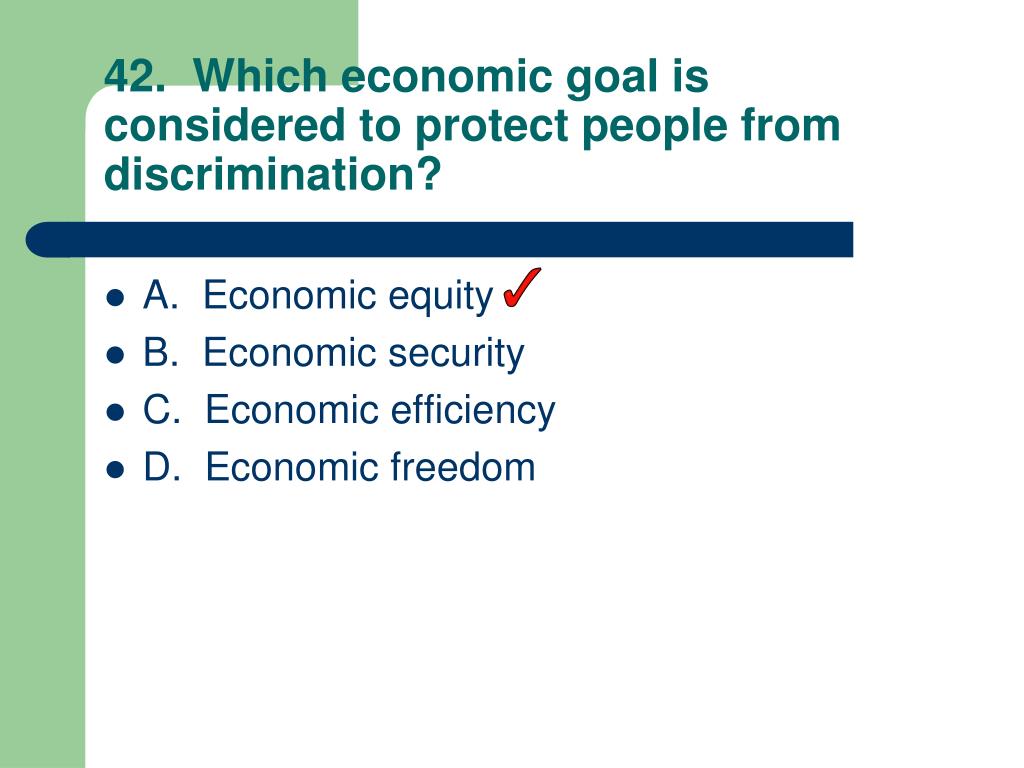 42. Which economic goal is considered to protect people from discrimination?

- A. Economic equity ✓
- B. Economic security
- C. Economic efficiency
- D. Economic freedom